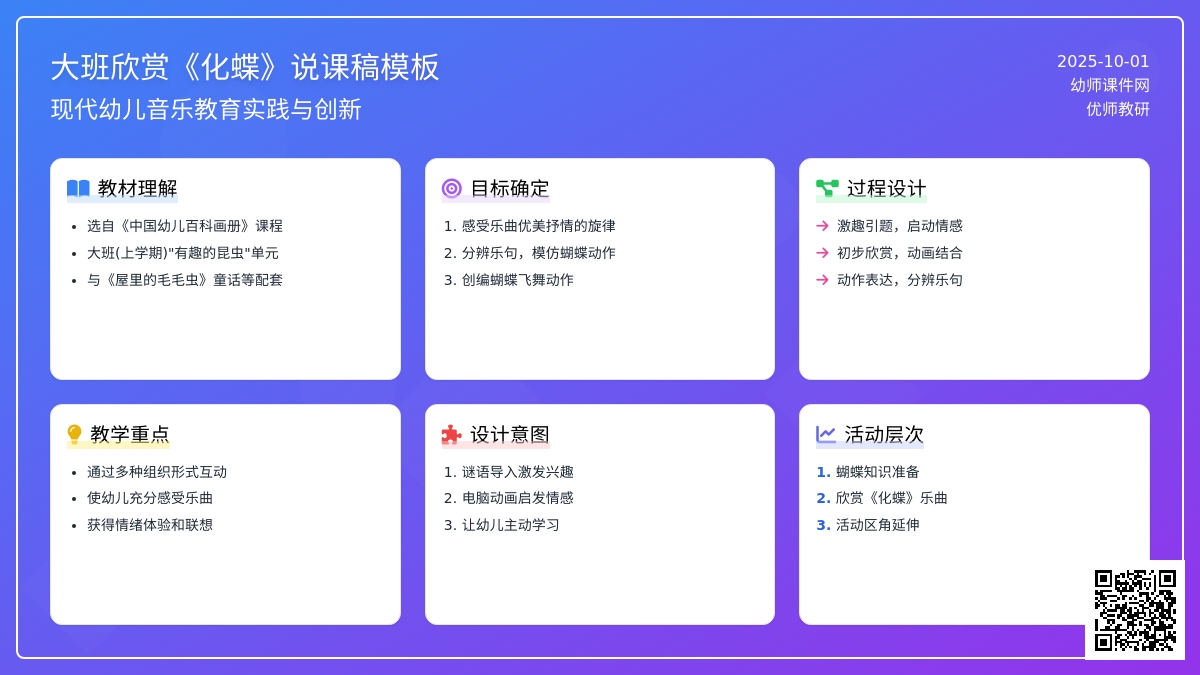 大班欣赏《化蝶》说课稿模板
现代幼儿音乐教育实践与创新

2025-10-01
幼师课件网
优师教研

教材理解
- 选自《中国幼儿百科画册》课程
- 大班(上学期)"有趣的昆虫"单元
- 与《屋里的毛毛虫》童话等配套

目标确定
1. 感受乐曲优美抒情的旋律
2. 分辨乐句，模仿蝴蝶动作
3. 创编蝴蝶飞舞动作

过程设计
→ 激趣引题，启动情感
→ 初步欣赏，动画结合
→ 动作表达，分辨乐句

教学重点
- 通过多种组织形式互动
- 使幼儿充分感受乐曲
- 获得情绪体验和联想

设计意图
1. 谜语导入激发兴趣
2. 电脑动画启发情感
3. 让幼儿主动学习

活动层次
1. 蝴蝶知识准备
2. 欣赏《化蝶》乐曲
3. 活动区角延伸